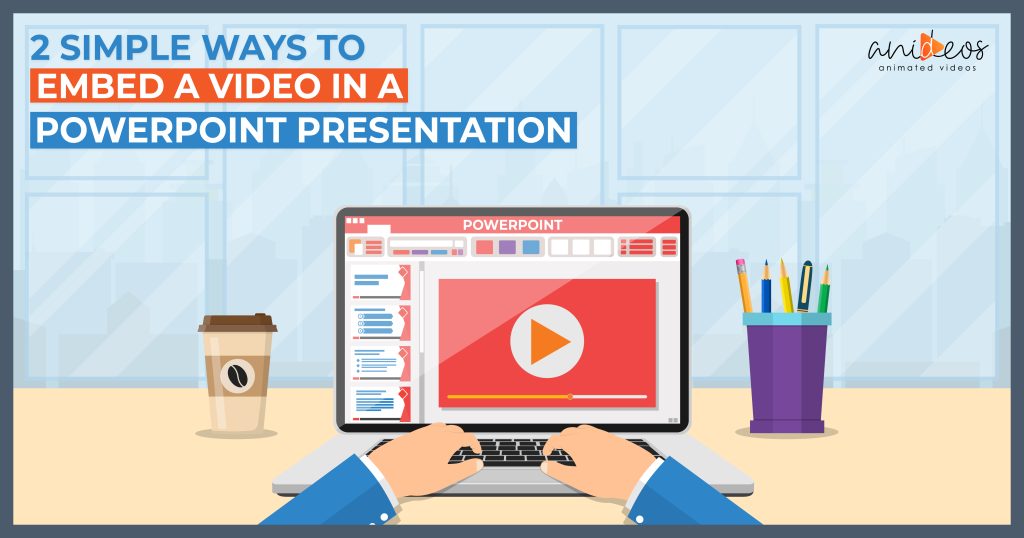 2 SIMPLE WAYS TO EMBED A VIDEO IN A POWERPOINT PRESENTATION

anideos
animated videos

POWERPOINT